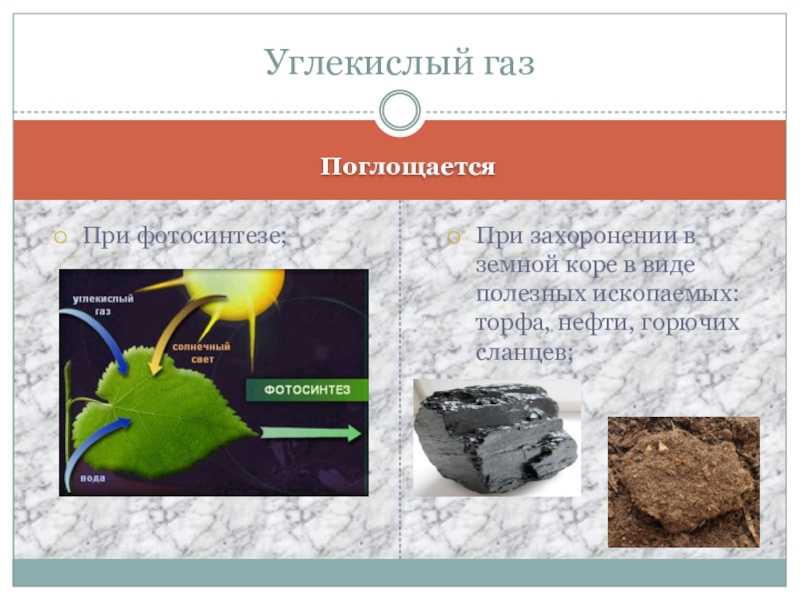 Углекислый газ

Поглощается

При фотосинтезе;

углекислый газ

солнечный свет

ФОТОСИНТЕЗ

вода

При захоронении в земной коре в виде полезных ископаемых: торфа, нефти, горючих сланцев;